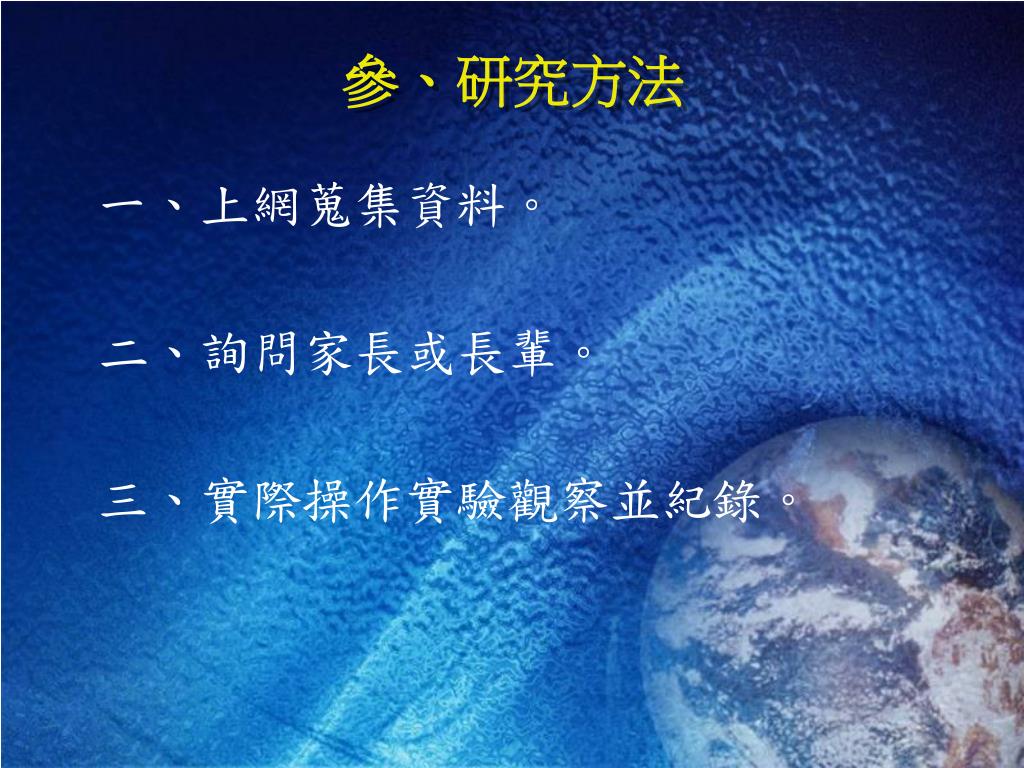 參、研究方法

一、上網蒐集資料。

二、詢問家長或長輩。

三、實際操作實驗觀察並紀錄。